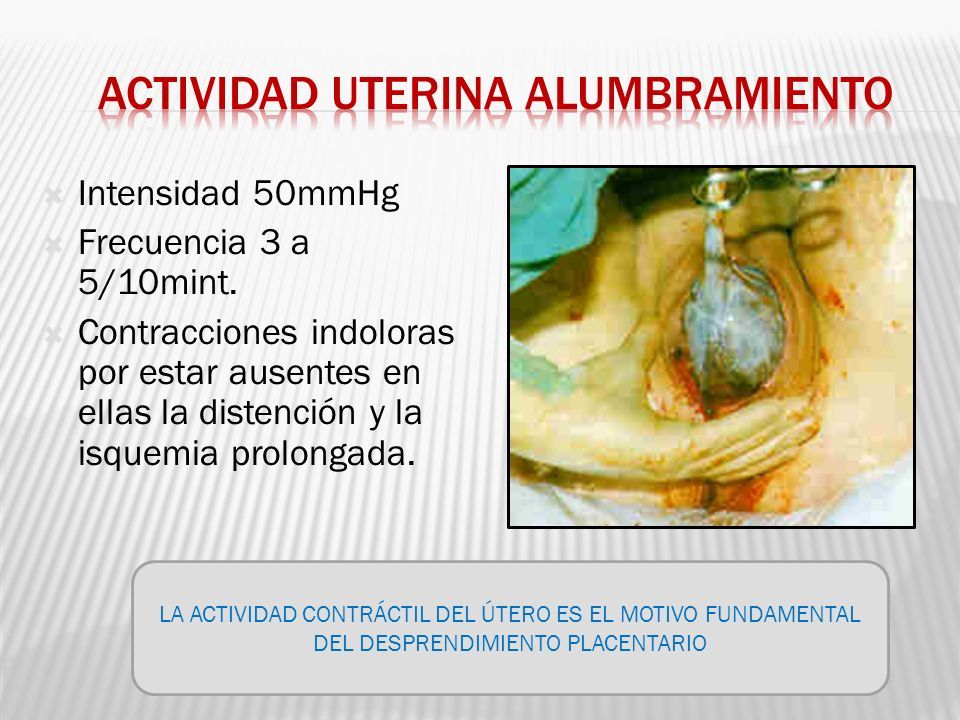 ACTIVIDAD UTERINA ALUMBRAMIENTO

Intensidad 50mmHg

Frecuencia 3 a 5/10mint.

Contracciones indoloras por estar ausentes en ellas la distención y la isquemia prolongada.

LA ACTIVIDAD CONTRÁCTIL DEL ÚTERO ES EL MOTIVO FUNDAMENTAL DEL DESPRENDIMIENTO PLACENTARIO